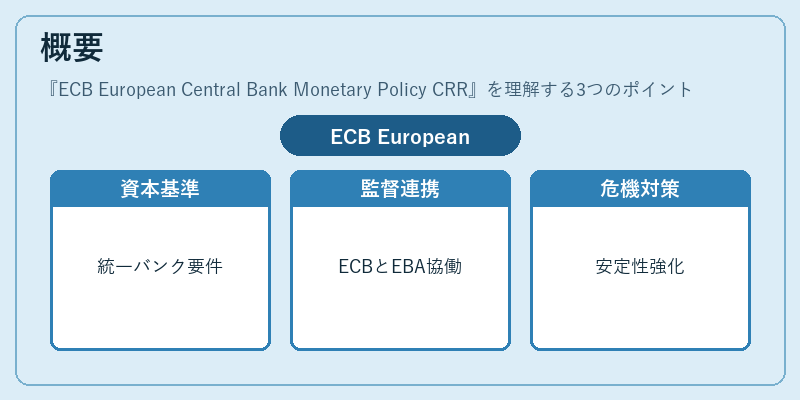 概要

『ECB European Central Bank Monetary Policy CRR』を理解する3つのポイント

ECB European

資本基準

統一バンク要件

監督連携

ECBとEBA協働

危機対策

安定性強化